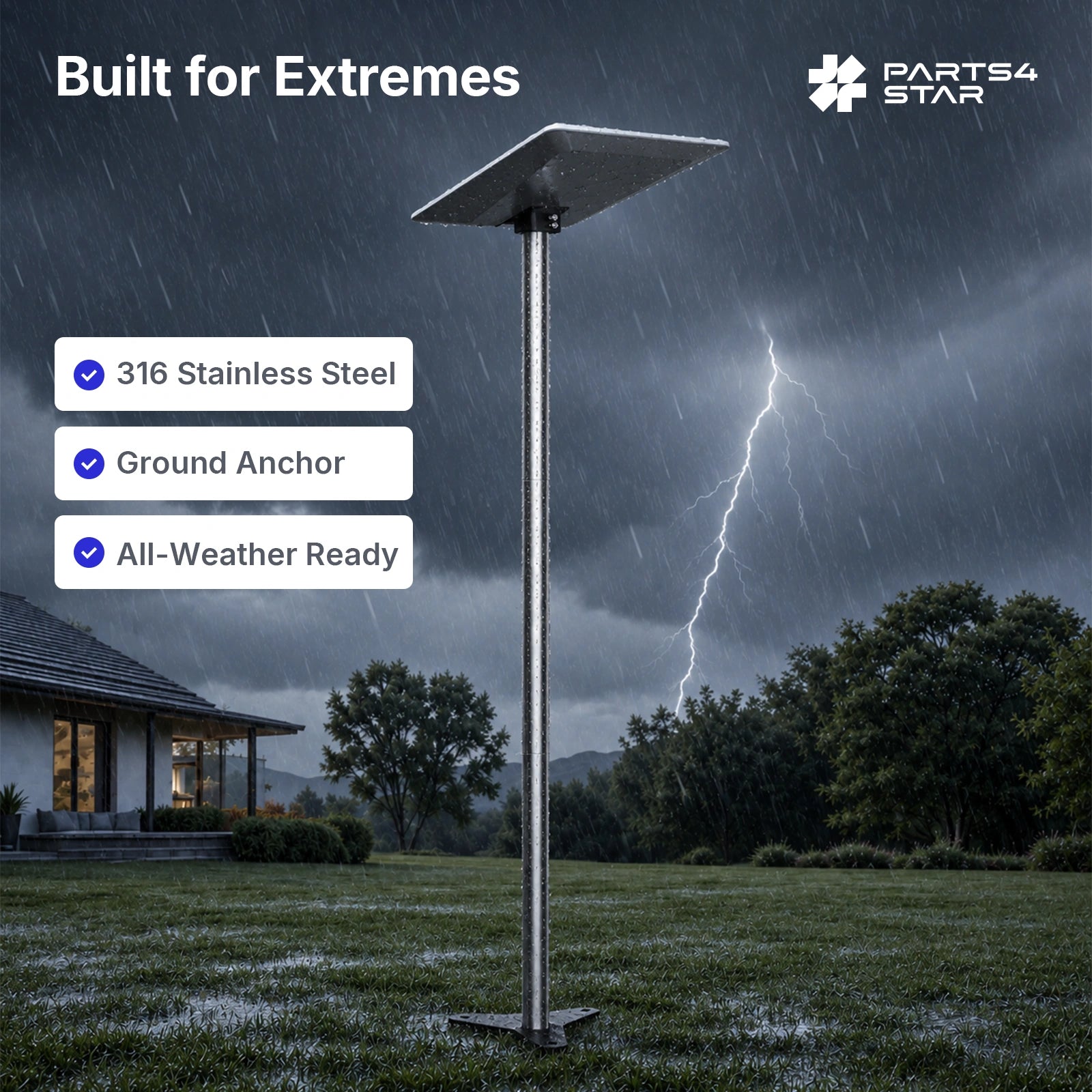 Built for Extremes

PARTS4
STAR

316 Stainless Steel

Ground Anchor

All-Weather Ready